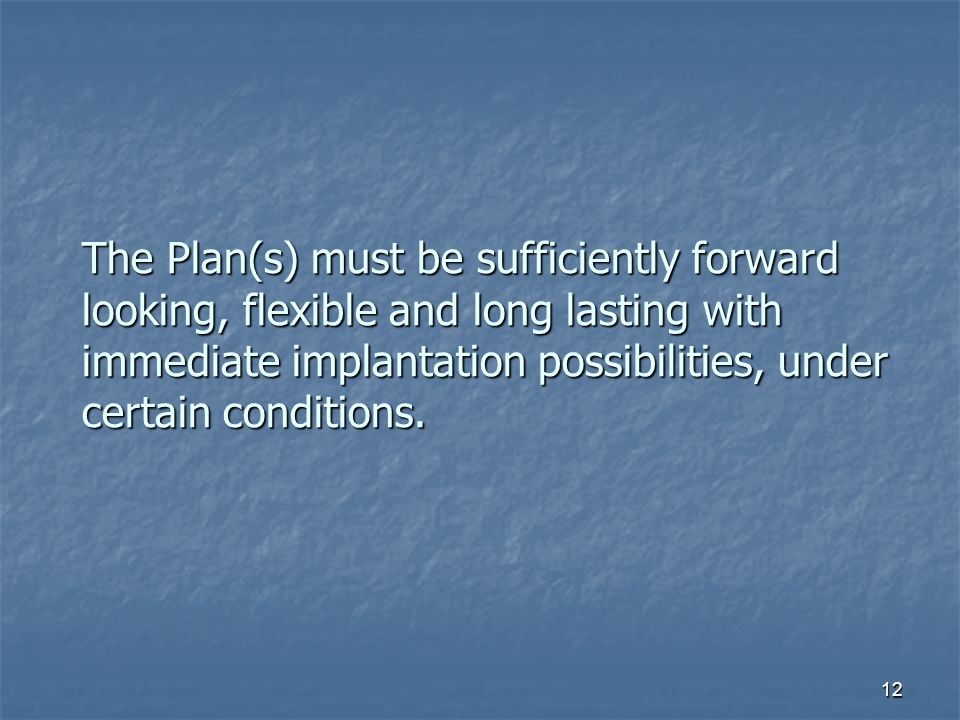 The Plan(s) must be sufficiently forward looking, flexible and long lasting with immediate implantation possibilities, under certain conditions.

12